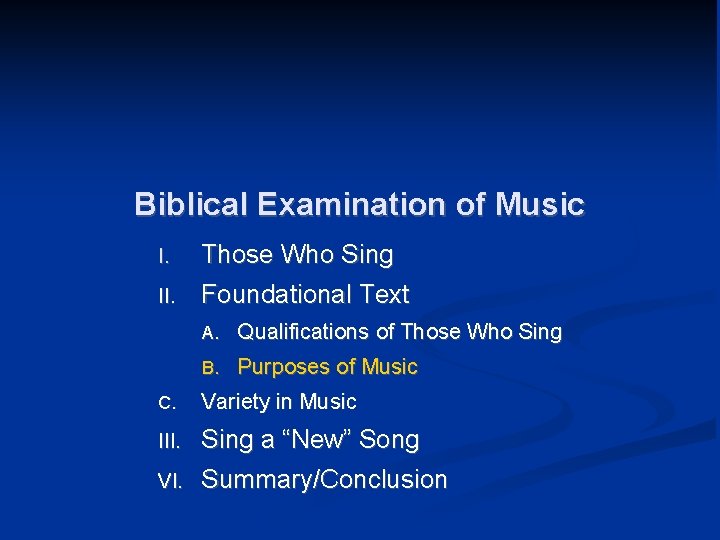 Biblical Examination of Music

I. Those Who Sing

II. Foundational Text

A. Qualifications of Those Who Sing

B. Purposes of Music

C. Variety in Music

III. Sing a “New” Song

VI. Summary/Conclusion